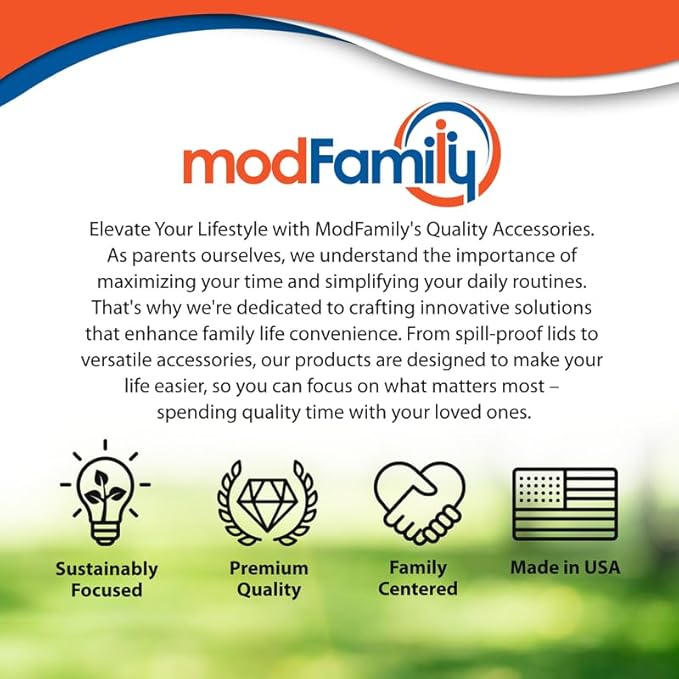 modFamily

Elevate Your Lifestyle with ModFamily's Quality Accessories. As parents ourselves, we understand the importance of maximizing your time and simplifying your daily routines. That's why we're dedicated to crafting innovative solutions that enhance family life convenience. From spill-proof lids to versatile accessories, our products are designed to make your life easier, so you can focus on what matters most – spending quality time with your loved ones.

Sustainably Focused

Premium Quality

Family Centered

Made in USA